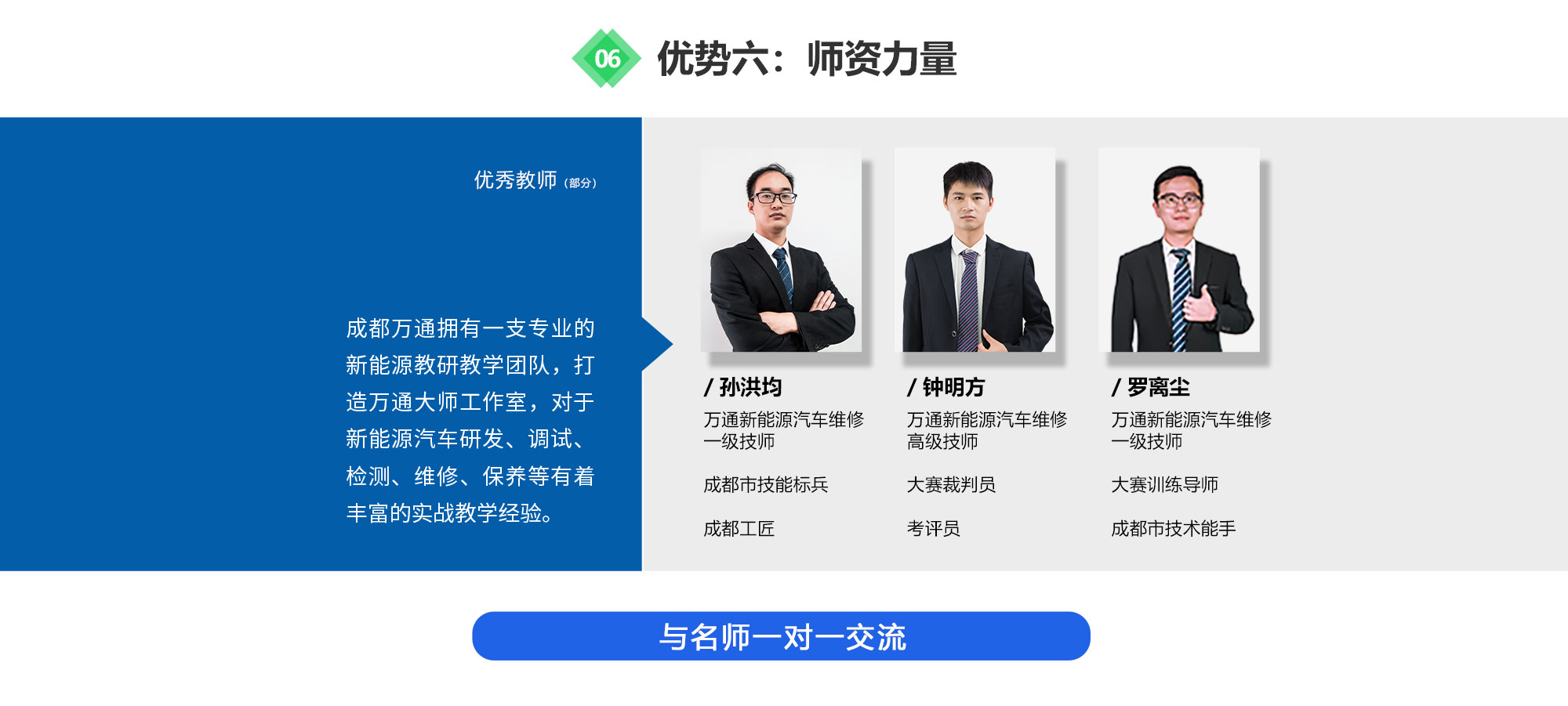 06 优势六：师资力量

优秀教师（部分）

成都万通拥有一支专业的新能源教研教学团队，打造万通大师工作室，对于新能源汽车研发、调试、检测、维修、保养等有着丰富的实战教学经验。

/ 孙洪均
万通新能源汽车维修一级技师
成都市技能标兵
成都工匠

/ 钟明方
万通新能源汽车维修高级技师
大赛裁判员
考评员

/ 罗离尘
万通新能源汽车维修一级技师
大赛训练导师
成都市技术能手

与名师一对一交流